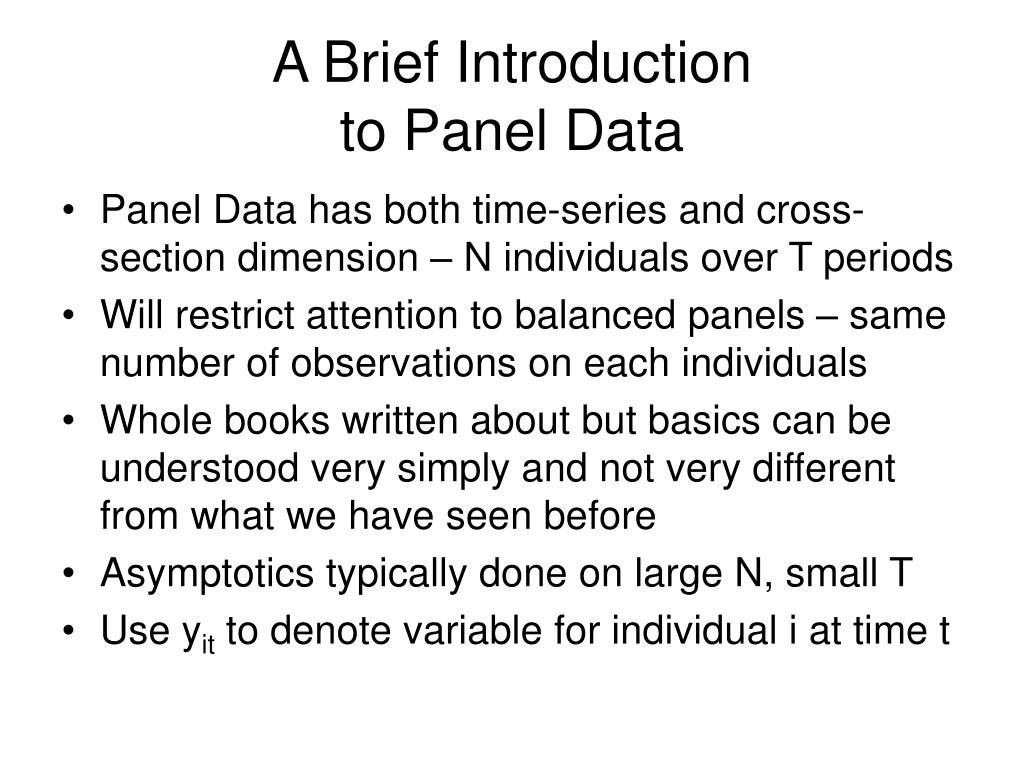 A Brief Introduction
to Panel Data

• Panel Data has both time-series and cross-section dimension – N individuals over T periods
• Will restrict attention to balanced panels – same number of observations on each individuals
• Whole books written about but basics can be understood very simply and not very different from what we have seen before
• Asymptotics typically done on large N, small T
• Use $y_{it}$ to denote variable for individual i at time t